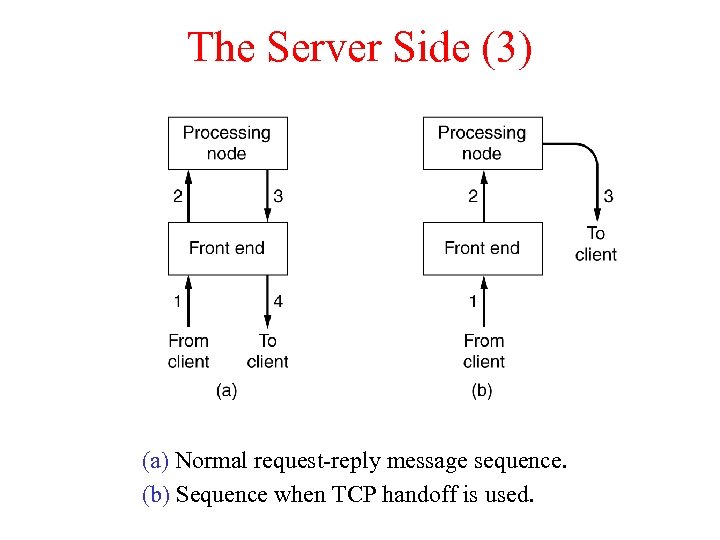 The Server Side (3)

Processing node

2

3

Front end

1

4

From client

To client

(a)

Processing node

2

3

To client

Front end

1

From client

(b)

(a) Normal request-reply message sequence.

(b) Sequence when TCP handoff is used.